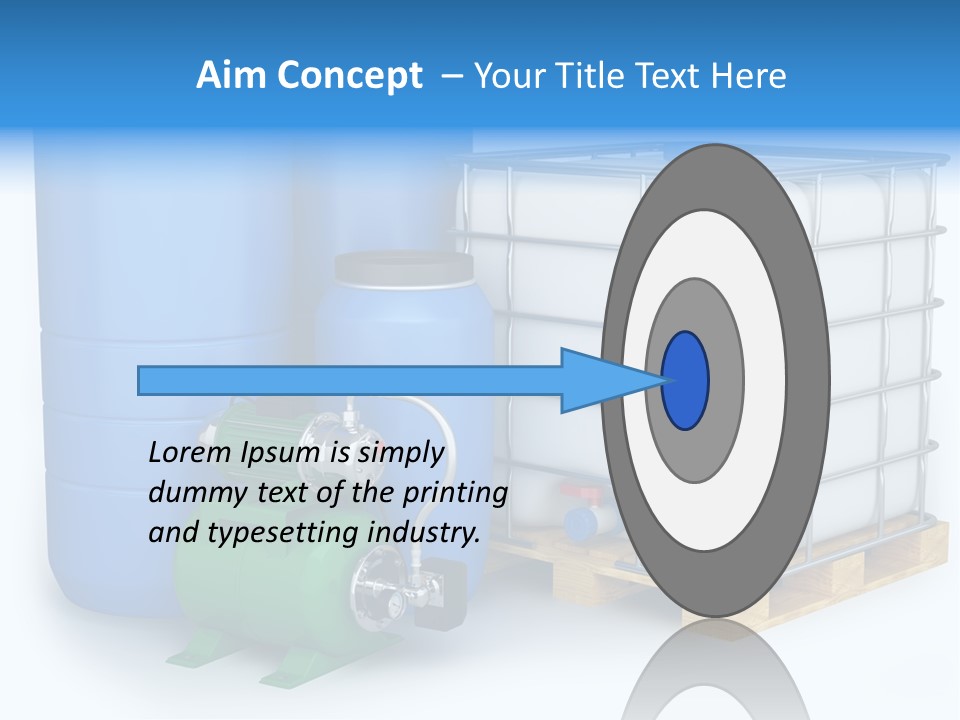 Aim Concept – Your Title Text Here

Lorem Ipsum is simply dummy text of the printing and typesetting industry.